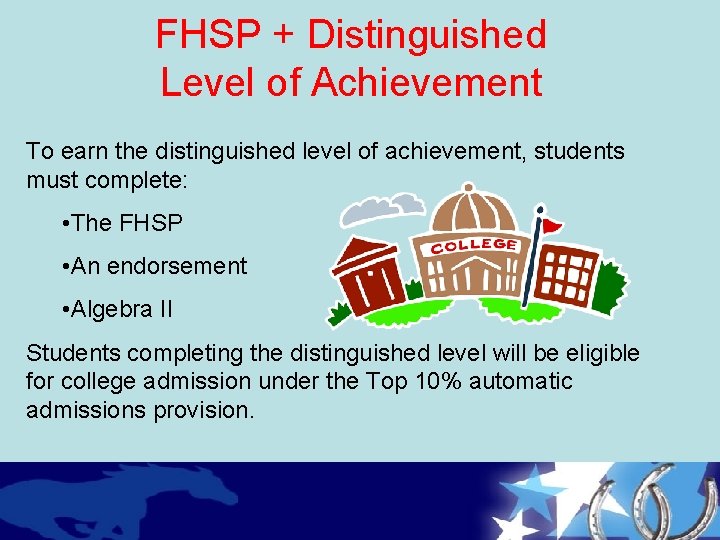 FHSP + Distinguished Level of Achievement

To earn the distinguished level of achievement, students must complete:

•The FHSP

•An endorsement

•Algebra II

COLLEGE

Students completing the distinguished level will be eligible for college admission under the Top 10% automatic admissions provision.